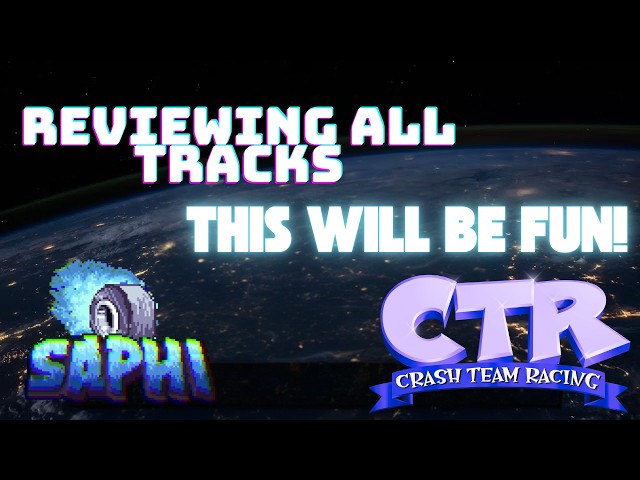 REVIEWING ALL TRACKS

THIS WILL BE FUN!

SAPHI

CTR
CRASH TEAM RACING